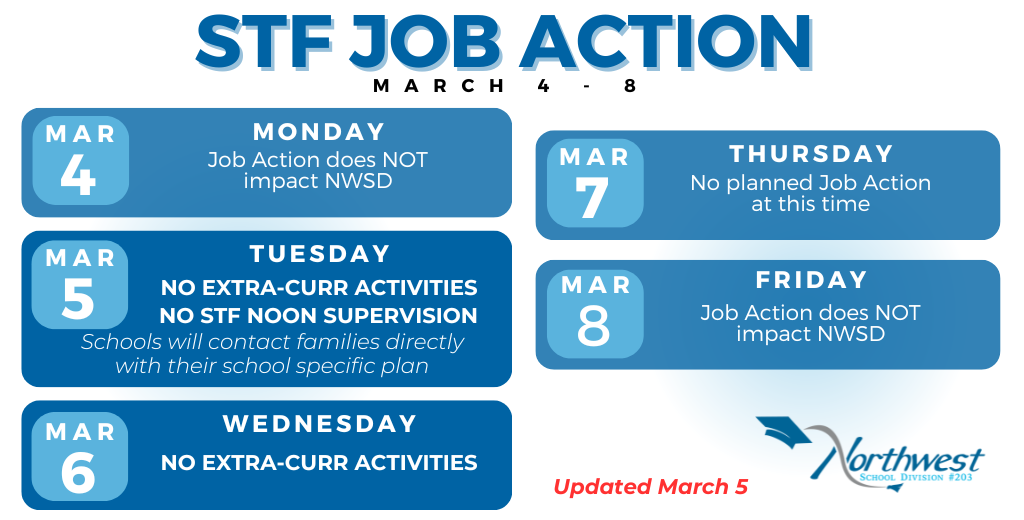 STF JOB ACTION
MARCH 4 - 8

MAR 4
MONDAY
Job Action does NOT impact NWSD

MAR 5
TUESDAY
NO EXTRA-CURR ACTIVITIES
NO STF NOON SUPERVISION
Schools will contact families directly with their school specific plan

MAR 6
WEDNESDAY
NO EXTRA-CURR ACTIVITIES

MAR 7
THURSDAY
No planned Job Action at this time

MAR 8
FRIDAY
Job Action does NOT impact NWSD

Updated March 5

Northwest
School Division #203